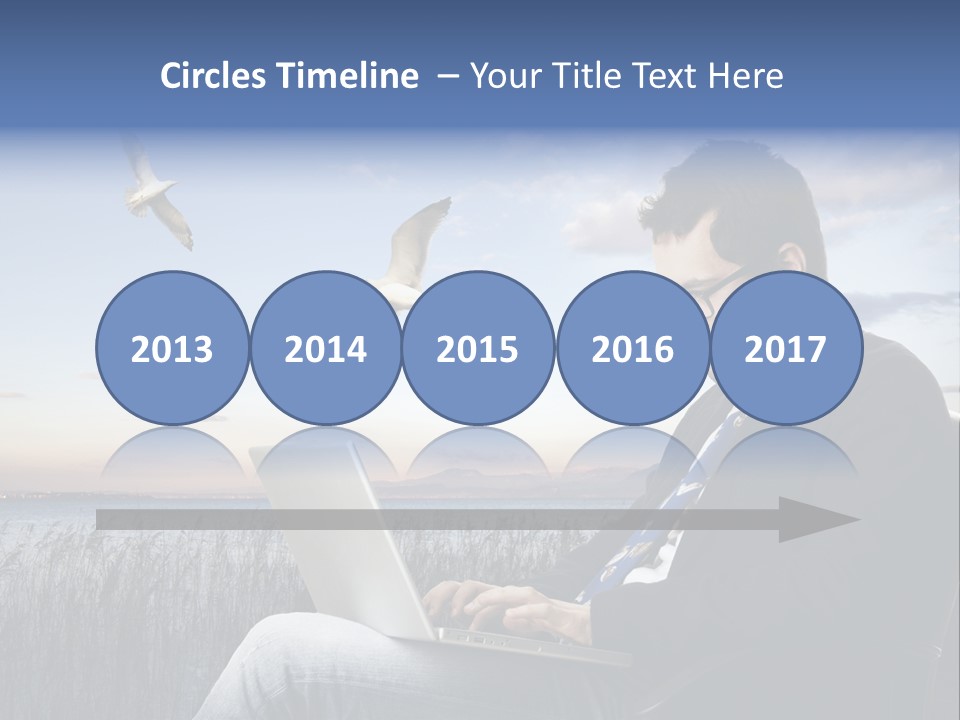 Circles Timeline – Your Title Text Here

2013

2014

2015

2016

2017